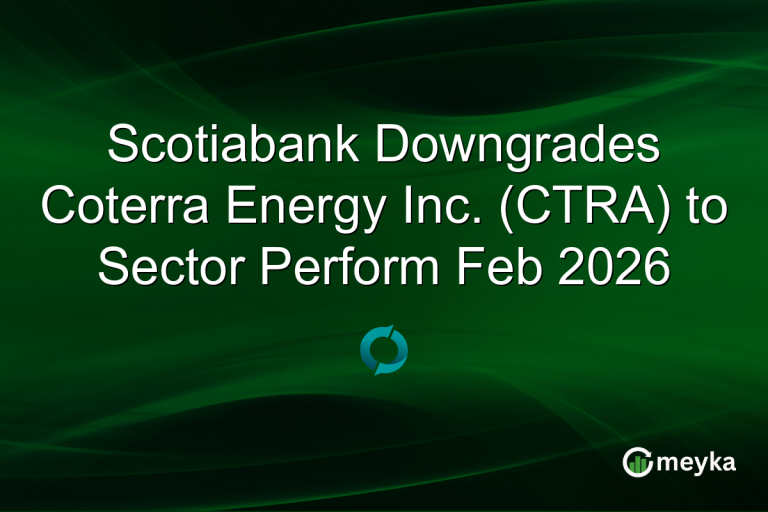 Scotiabank Downgrades Coterra Energy Inc. (CTRA) to Sector Perform Feb 2026

meyka